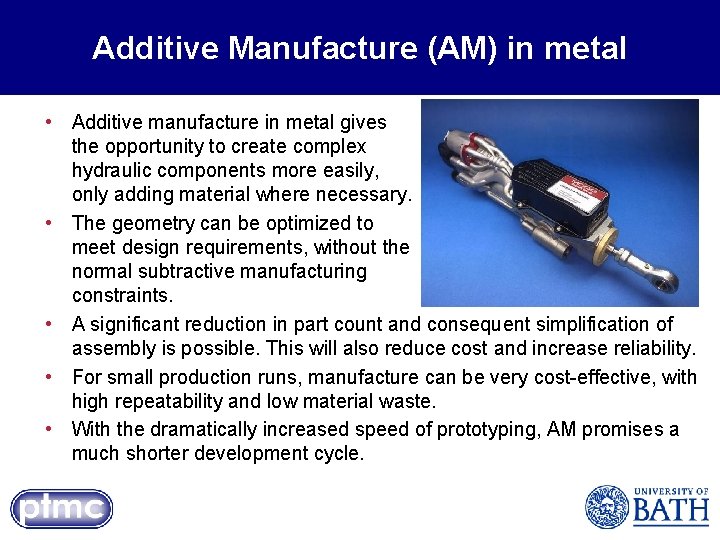 Additive Manufacture (AM) in metal

• Additive manufacture in metal gives the opportunity to create complex hydraulic components more easily, only adding material where necessary.

• The geometry can be optimized to meet design requirements, without the normal subtractive manufacturing constraints.

• A significant reduction in part count and consequent simplification of assembly is possible. This will also reduce cost and increase reliability.

• For small production runs, manufacture can be very cost-effective, with high repeatability and low material waste.

• With the dramatically increased speed of prototyping, AM promises a much shorter development cycle.

ptmc

UNIVERSITY OF BATH